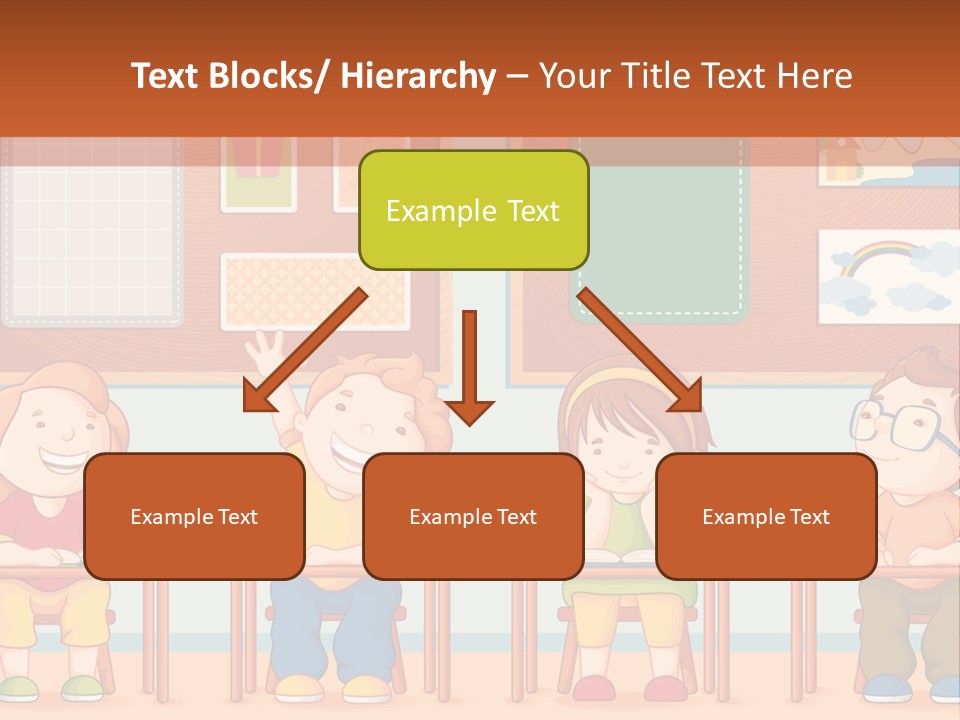 Text Blocks/ Hierarchy – Your Title Text Here

Example Text

Example Text

Example Text

Example Text